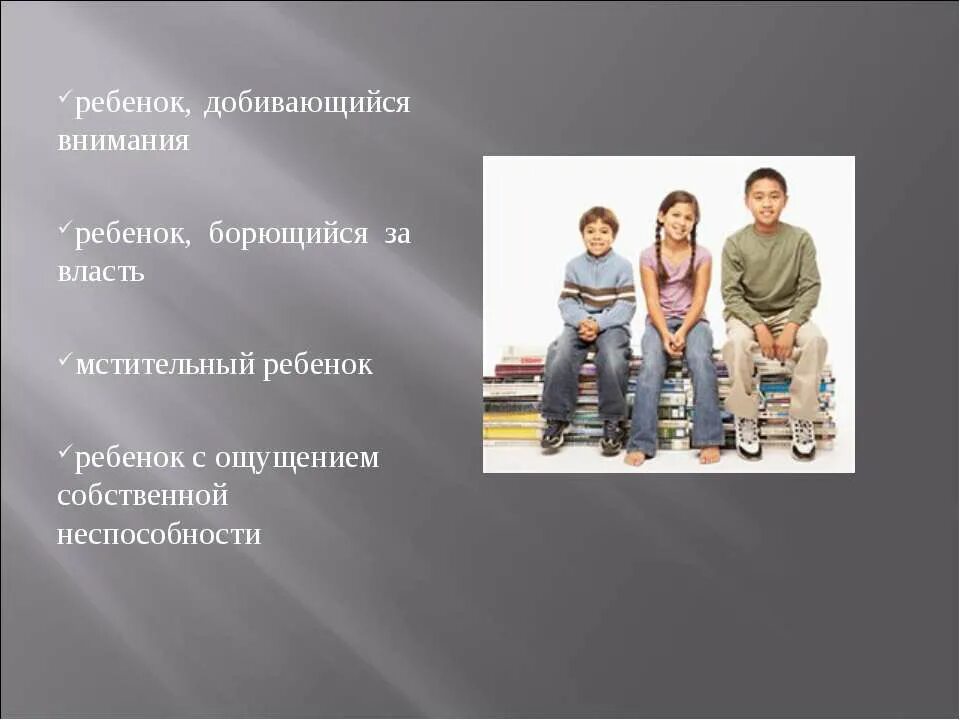 ✓ребенок, добивающийся внимания

✓ребенок, борющийся за власть

✓мстительный ребенок

✓ребенок с ощущением собственной неспособности